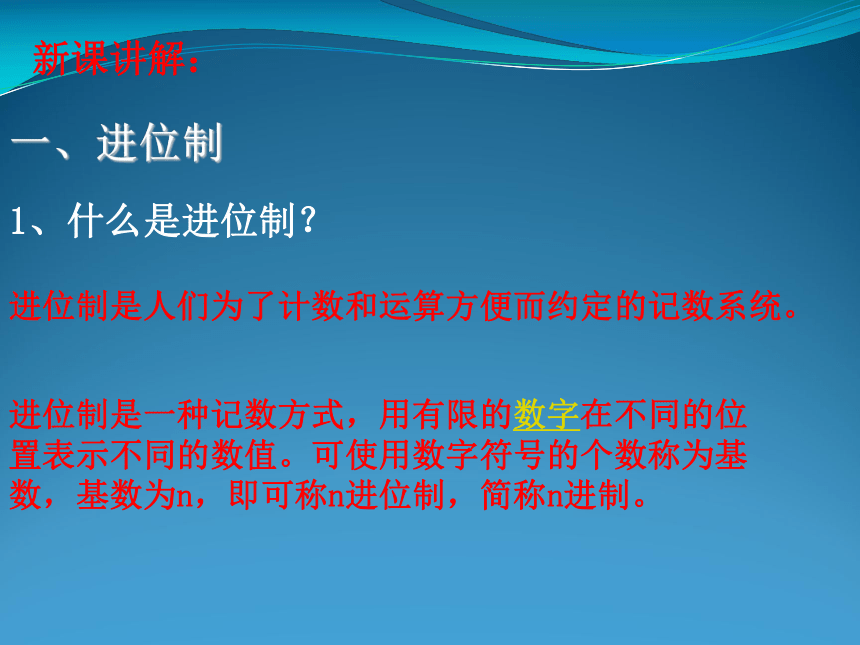 新课讲解：

一、进位制

1、什么是进位制？

进位制是人们为了计数和运算方便而约定的记数系统。

进位制是一种记数方式，用有限的数字在不同的位置表示不同的数值。可使用数字符号的个数称为基数，基数为n，即可称n进位制，简称n进制。